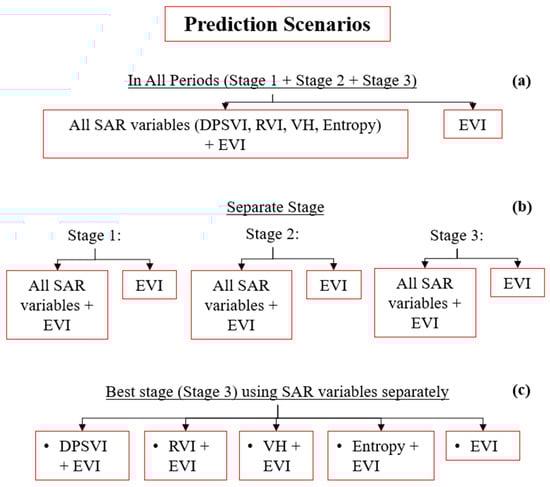 Prediction Scenarios

In All Periods (Stage 1 + Stage 2 + Stage 3)

(a)

All SAR variables (DPSVI, RVI, VH, Entropy) + EVI

EVI

Separate Stage

(b)

Stage 1:

All SAR variables + EVI

EVI

Stage 2:

All SAR variables + EVI

EVI

Stage 3:

All SAR variables + EVI

EVI

Best stage (Stage 3) using SAR variables separately

(c)

• DPSVI + EVI

• RVI + EVI

• VH + EVI

• Entropy + EVI

• EVI